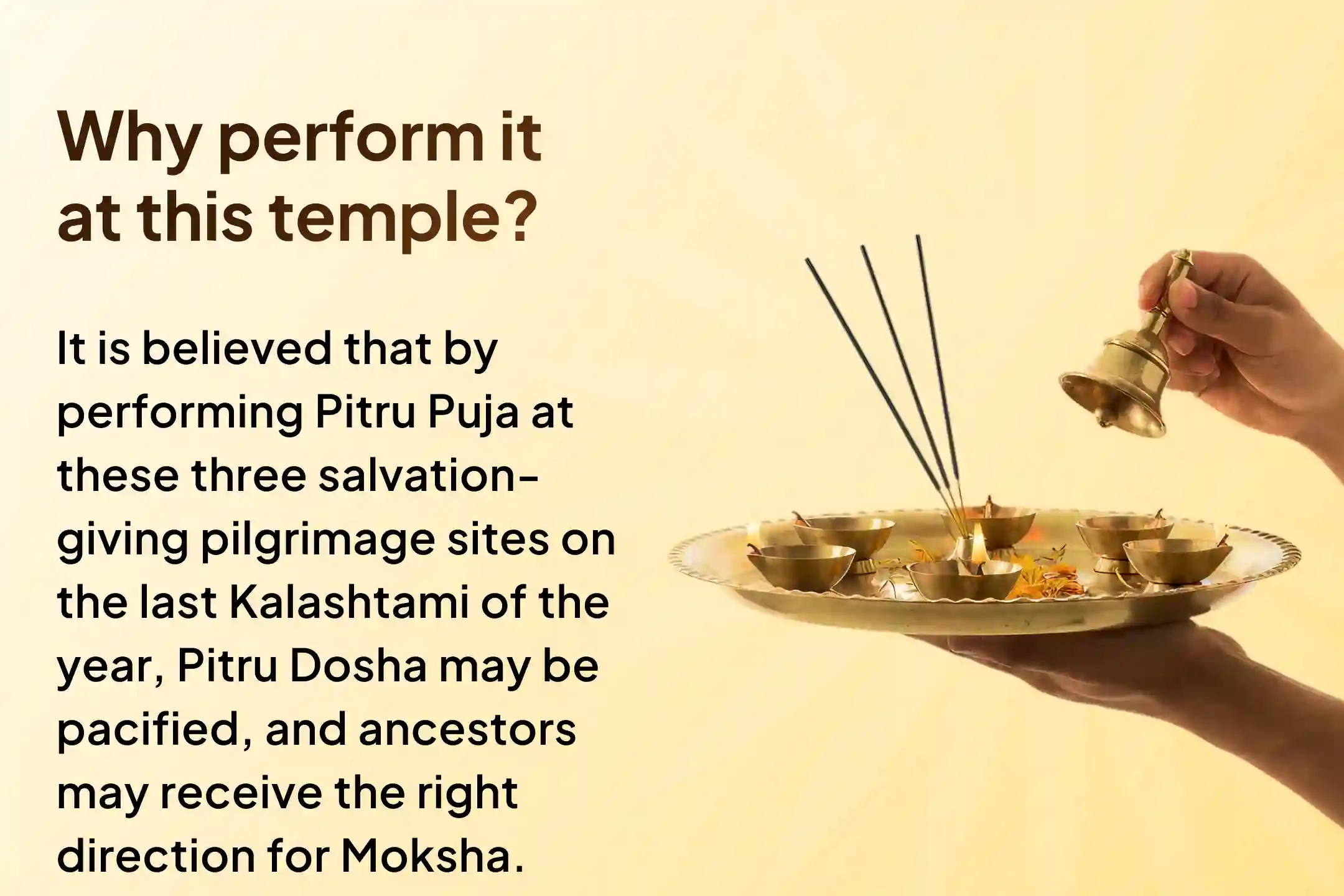 Why perform it at this temple?

It is believed that by performing Pitru Puja at these three salvation-giving pilgrimage sites on the last Kalashtami of the year, Pitru Dosha may be pacified, and ancestors may receive the right direction for Moksha.